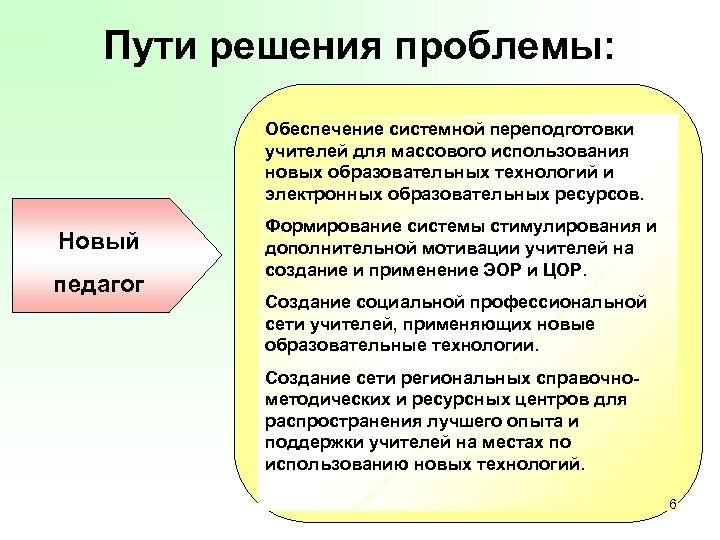 Пути решения проблемы:

Новый педагог

Обеспечение системной переподготовки учителей для массового использования новых образовательных технологий и электронных образовательных ресурсов.

Формирование системы стимулирования и дополнительной мотивации учителей на создание и применение ЭОР и ЦОР.

Создание социальной профессиональной сети учителей, применяющих новые образовательные технологии.

Создание сети региональных справочно-методических и ресурсных центров для распространения лучшего опыта и поддержки учителей на местах по использованию новых технологий.

6